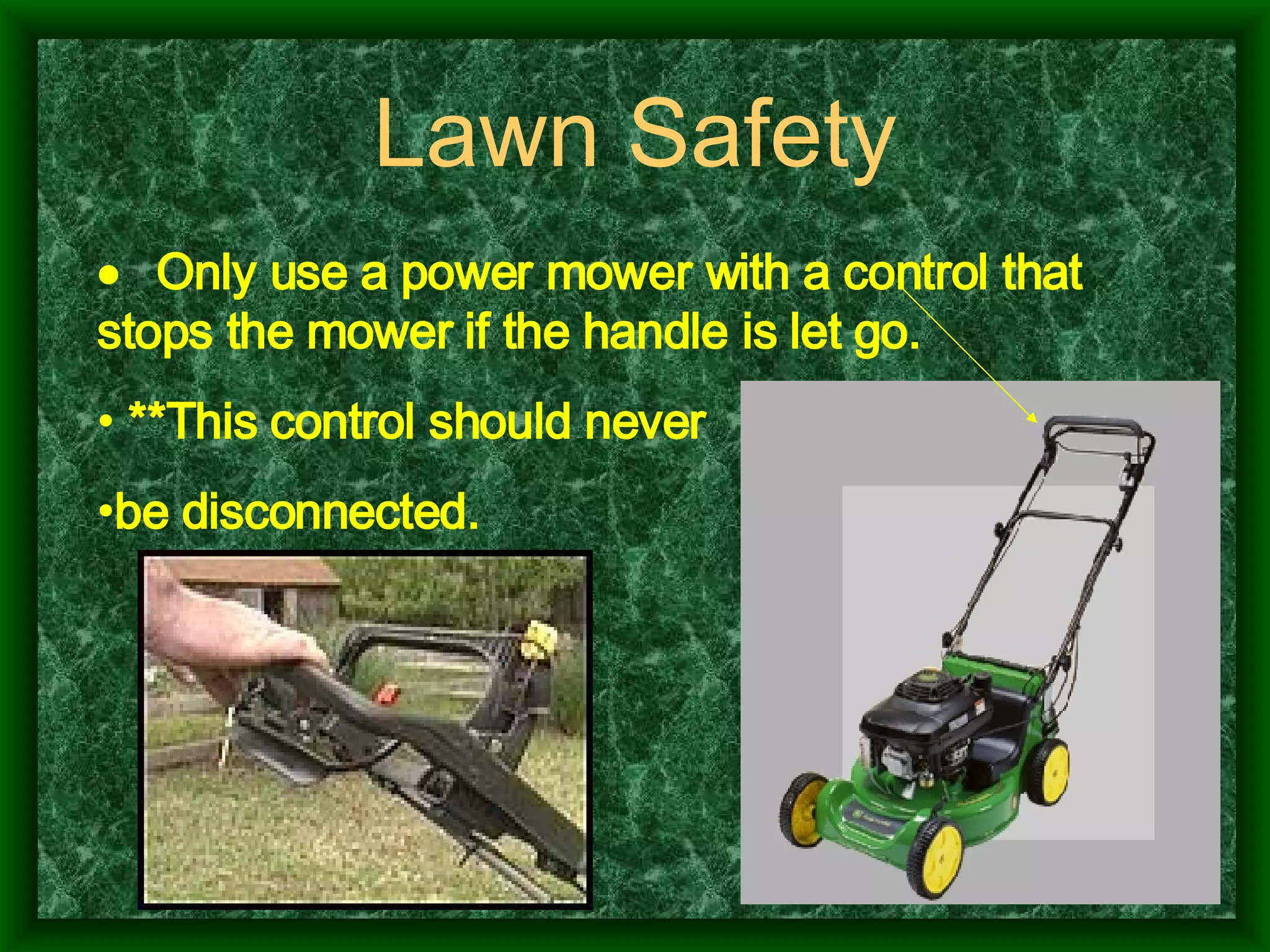 Lawn Safety

• Only use a power mower with a control that stops the mower if the handle is let go.

• **This control should never

•be disconnected.